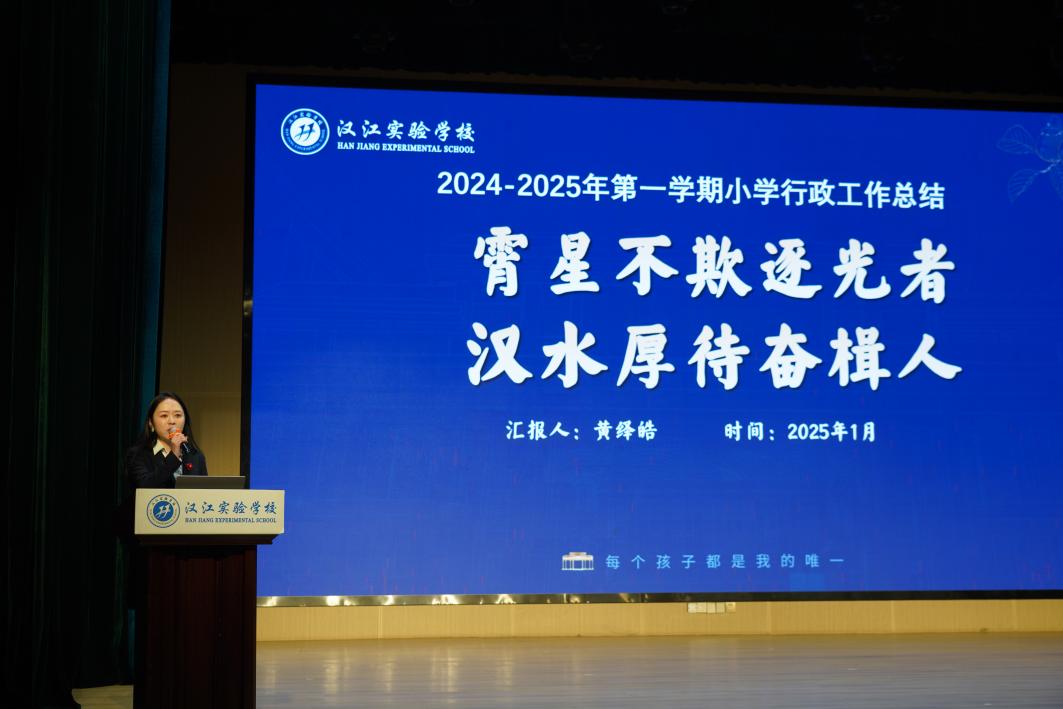 汉江实验学校
HAN JIANG EXPERIMENTAL SCHOOL

2024-2025年第一学期小学行政工作总结

霄星不欺逐光者
汉水厚待奋楫人

汇报人：黄绎皓　　时间：2025年1月

每个孩子都是我的唯一

汉江实验学校
HAN JIANG EXPERIMENTAL SCHOOL